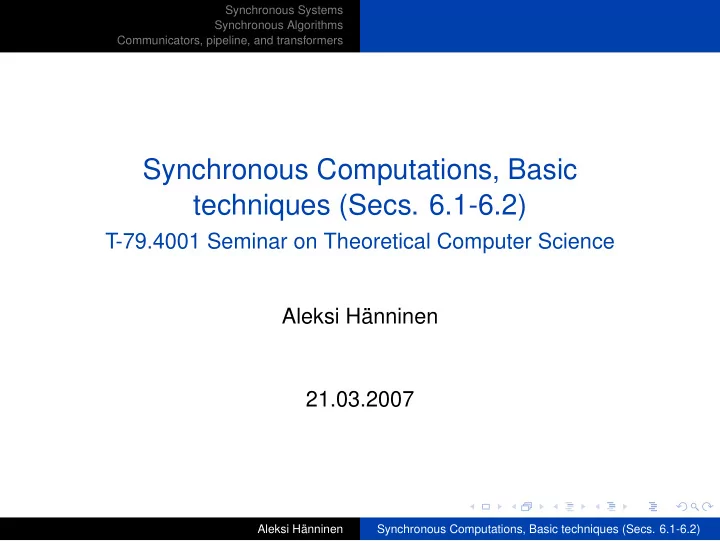 Synchronous Systems
Synchronous Algorithms
Communicators, pipeline, and transformers

Synchronous Computations, Basic techniques (Secs. 6.1-6.2)
T-79.4001 Seminar on Theoretical Computer Science

Aleksi Hänninen

21.03.2007

Aleksi Hänninen
Synchronous Computations, Basic techniques (Secs. 6.1-6.2)